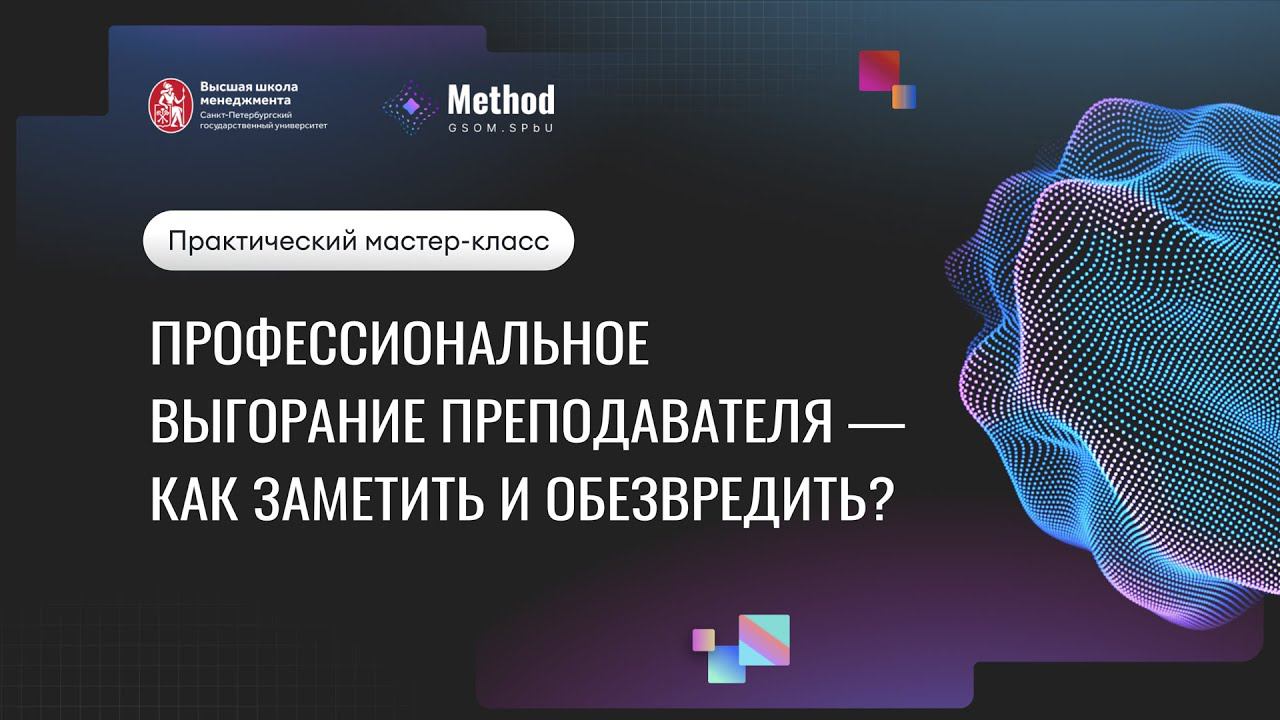 Высшая школа менеджмента
Санкт-Петербургский государственный университет

Method
GSOM.SPbU

Практический мастер-класс

ПРОФЕССИОНАЛЬНОЕ ВЫГОРАНИЕ ПРЕПОДАВАТЕЛЯ — КАК ЗАМЕТИТЬ И ОБЕЗВРЕДИТЬ?